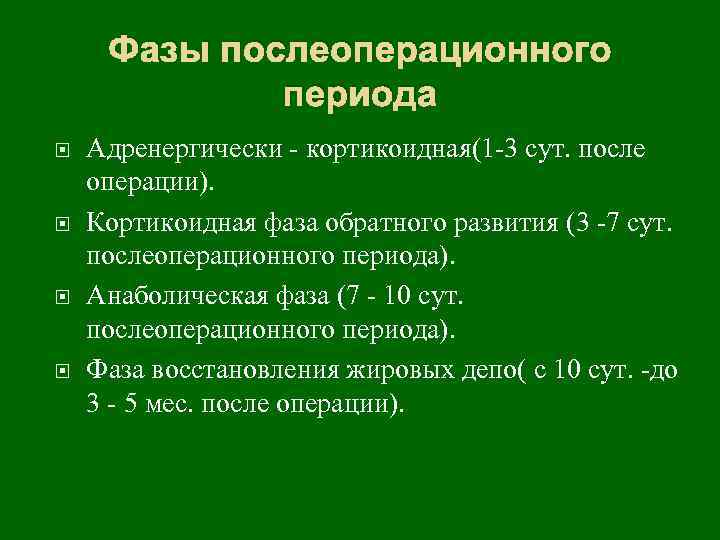 Фазы послеоперационного периода

Адренергически - кортикоидная(1-3 сут. после операции).

Кортикоидная фаза обратного развития (3 -7 сут. послеоперационного периода).

Анаболическая фаза (7 - 10 сут. послеоперационного периода).

Фаза восстановления жировых депо( с 10 сут. -до 3 - 5 мес. после операции).